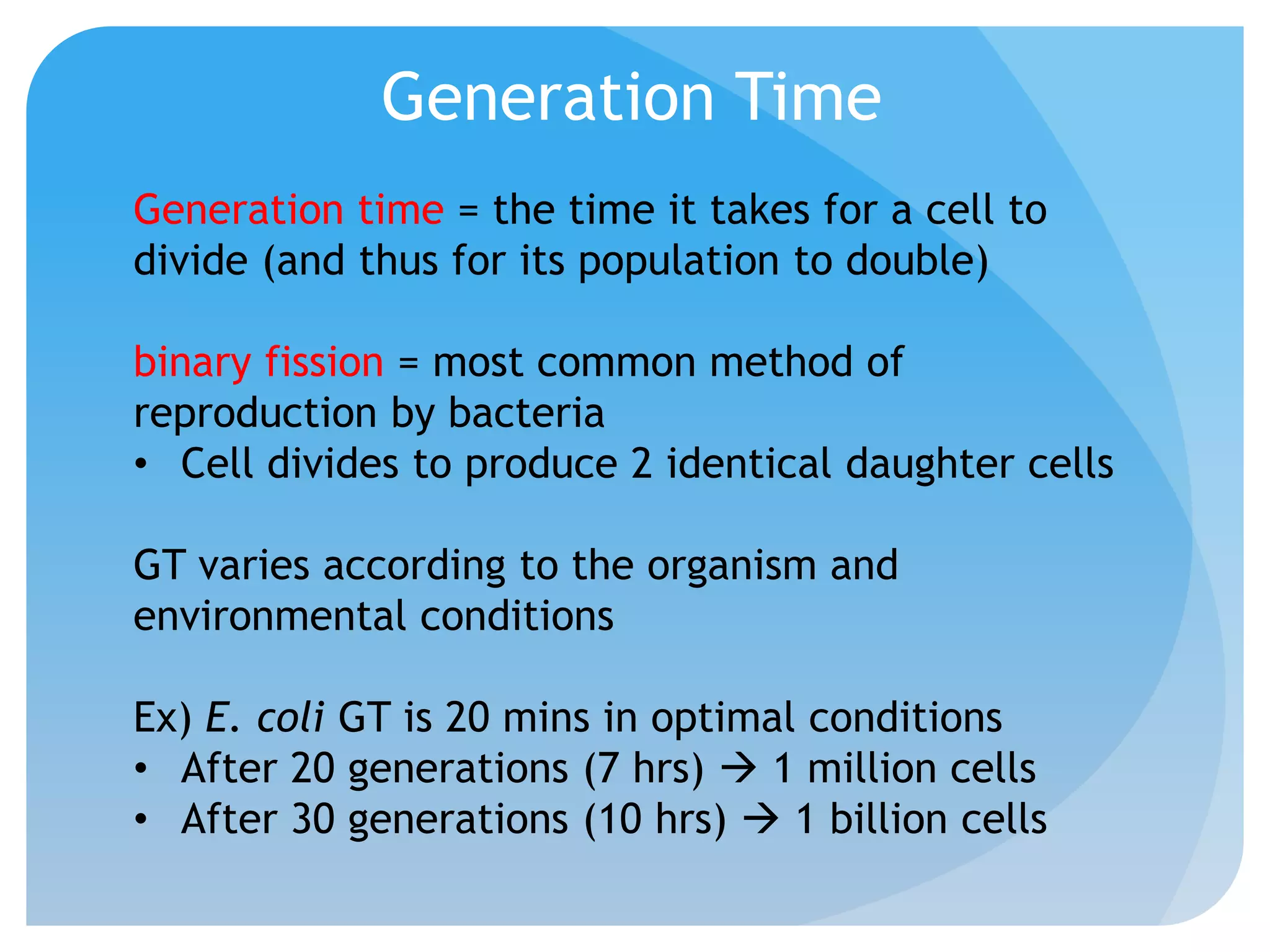 Generation Time

Generation time = the time it takes for a cell to divide (and thus for its population to double)

binary fission = most common method of reproduction by bacteria
• Cell divides to produce 2 identical daughter cells

GT varies according to the organism and environmental conditions

Ex) E. coli GT is 20 mins in optimal conditions
• After 20 generations (7 hrs) → 1 million cells
• After 30 generations (10 hrs) → 1 billion cells